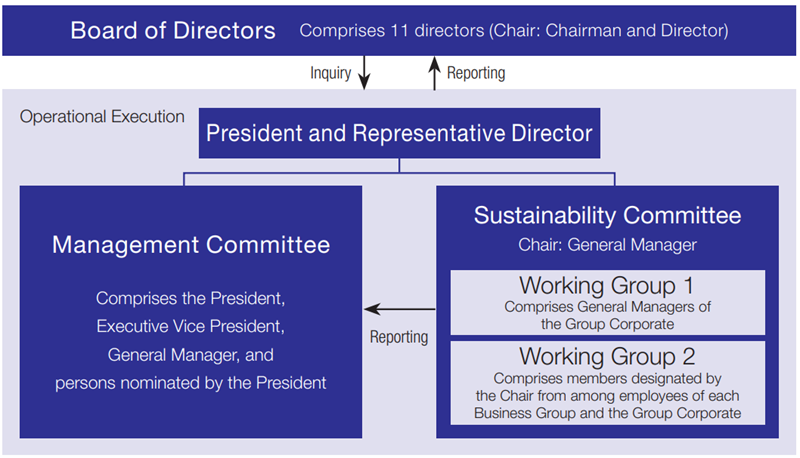 Board of Directors Comprises 11 directors (Chair: Chairman and Director)

Inquiry

Reporting

Operational Execution

President and Representative Director

Management Committee

Comprises the President, Executive Vice President, General Manager, and persons nominated by the President

Reporting

Sustainability Committee

Chair: General Manager

Working Group 1

Comprises General Managers of the Group Corporate

Working Group 2

Comprises members designated by the Chair from among employees of each Business Group and the Group Corporate